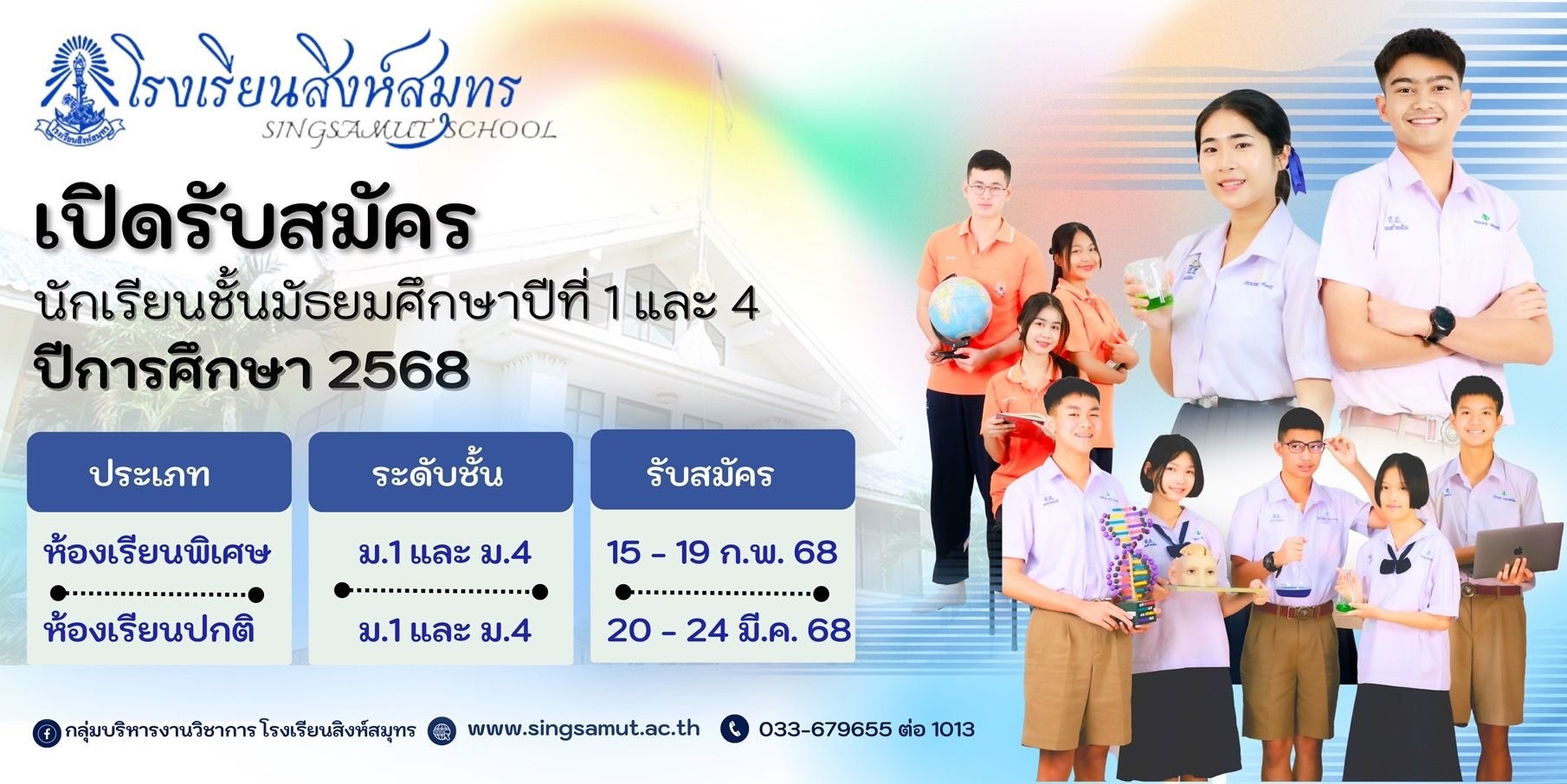 โรงเรียนสิงห์สมุทร
SINGSAMUT SCHOOL

เปิดรับสมัคร
นักเรียนชั้นมัธยมศึกษาปีที่ 1 และ 4
ปีการศึกษา 2568

| ประเภท | ระดับชั้น | รับสมัคร |
|---|---|---|
| ห้องเรียนพิเศษ | ม.1 และ ม.4 | 15 - 19 ก.พ. 68 |
| ห้องเรียนปกติ | ม.1 และ ม.4 | 20 - 24 มี.ค. 68 |

กลุ่มบริหารงานวิชาการ โรงเรียนสิงห์สมุทร www.singsamut.ac.th 033-679655 ต่อ 1013